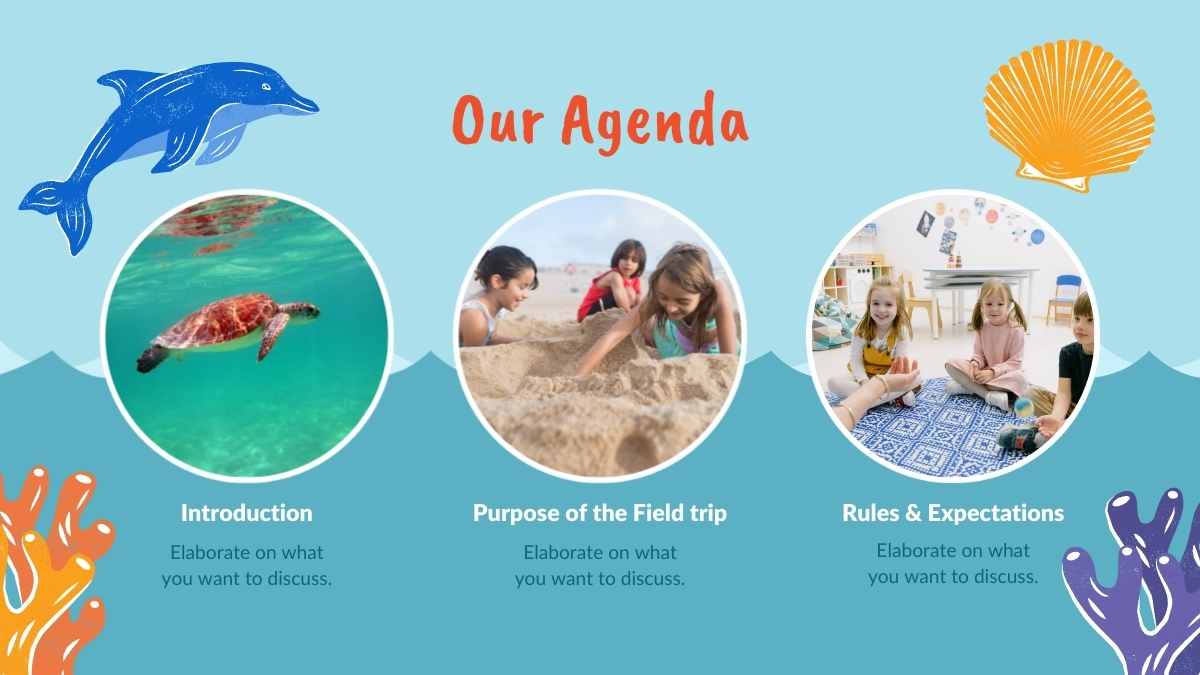 Our Agenda

Introduction

Elaborate on what you want to discuss.

Purpose of the Field trip

Elaborate on what you want to discuss.

Rules & Expectations

Elaborate on what you want to discuss.